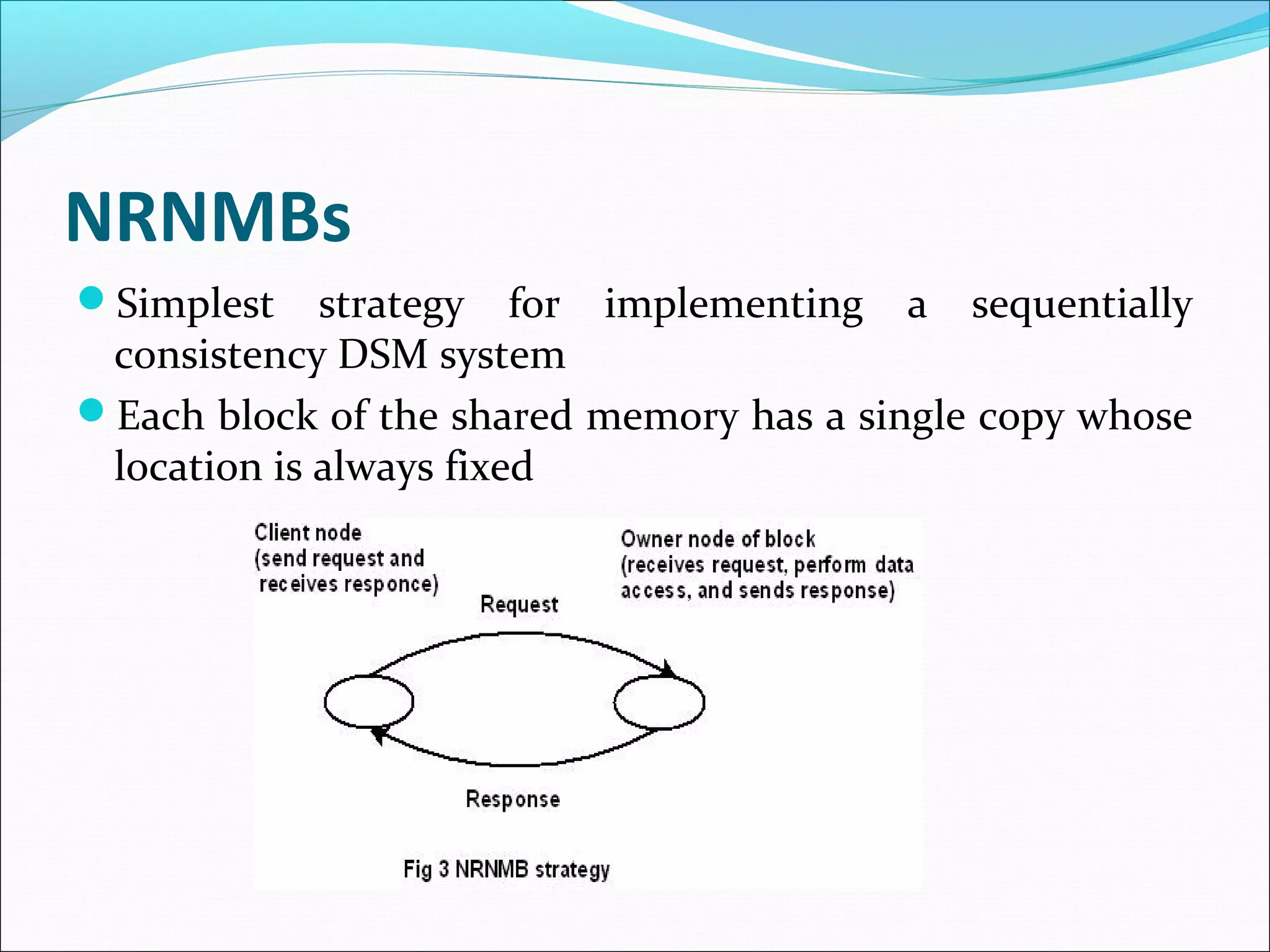 NRNMBs

Simplest strategy for implementing a sequentially consistency DSM system

Each block of the shared memory has a single copy whose location is always fixed

Client node
(send request and
receives responce)

Owner node of block
(receives request, perform data access, and sends response)

Request

Response

Fig 3 NRNMB strategy